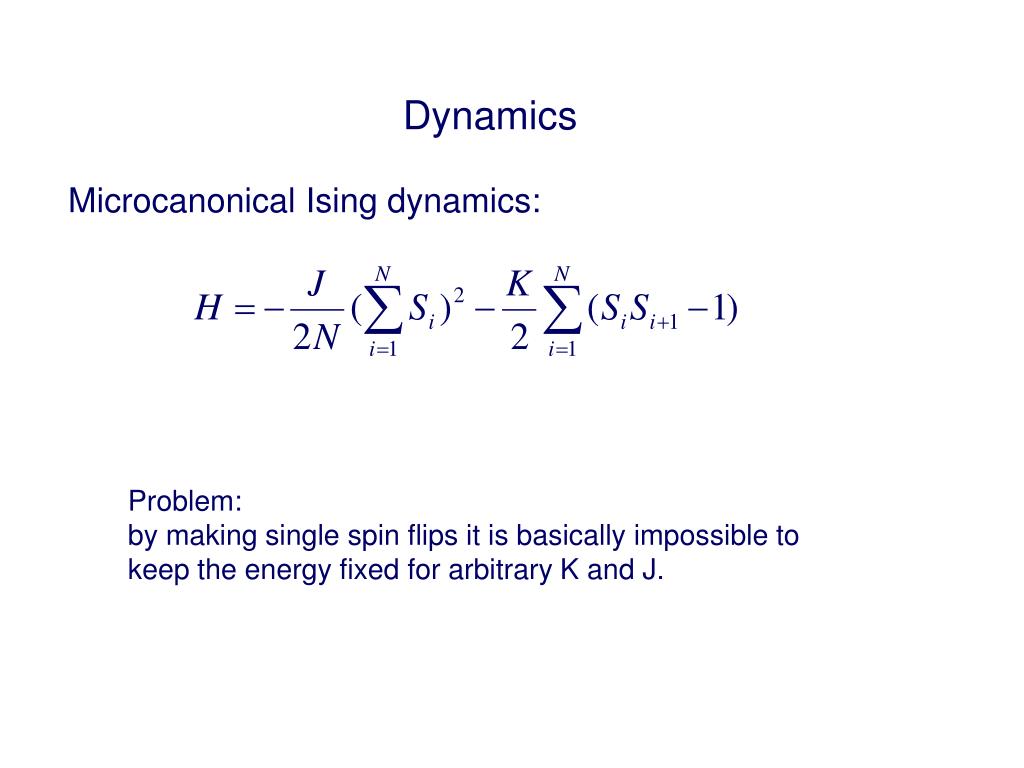 Dynamics

Microcanonical Ising dynamics:

$H = -\frac{J}{2N}(\sum_{i=1}^{N} S_i)^2 - \frac{K}{2}\sum_{i=1}^{N}(S_i S_{i+1} - 1)$

Problem:
by making single spin flips it is basically impossible to keep the energy fixed for arbitrary K and J.